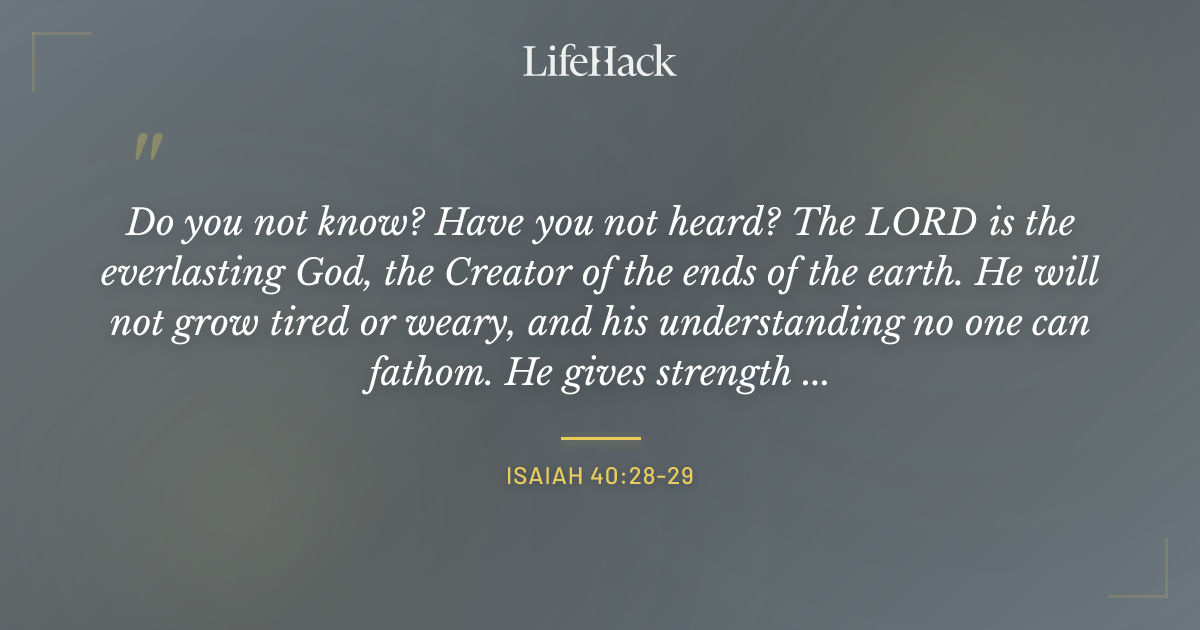 LifeHack

"

Do you not know? Have you not heard? The LORD is the everlasting God, the Creator of the ends of the earth. He will not grow tired or weary, and his understanding no one can fathom. He gives strength ...

ISAIAH 40:28-29